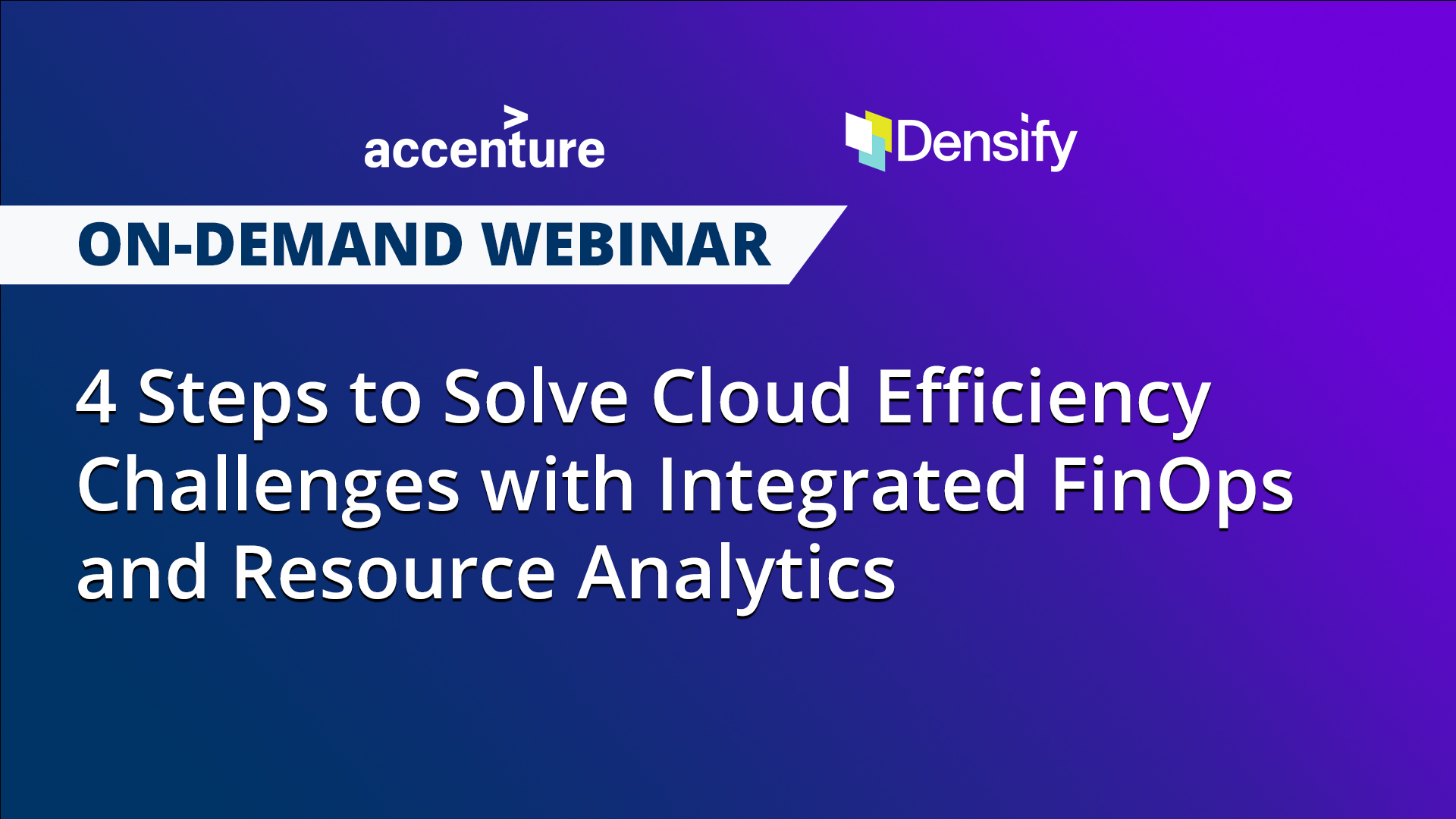 accenture

Densify

ON-DEMAND WEBINAR

4 Steps to Solve Cloud Efficiency Challenges with Integrated FinOps and Resource Analytics